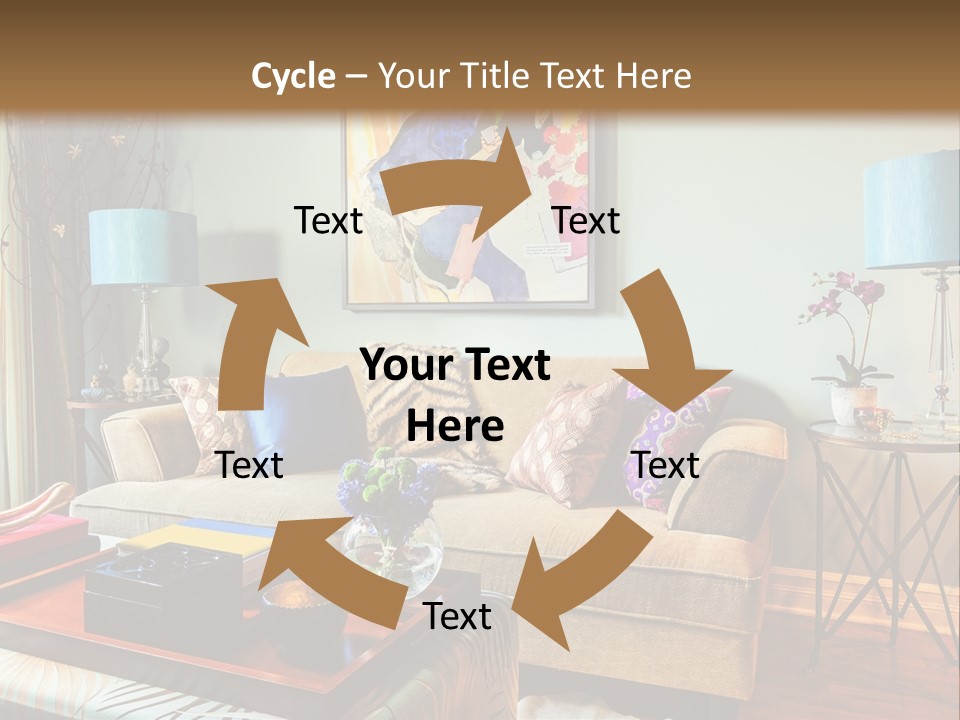 Cycle – Your Title Text Here

Text

Text

Your Text Here

Text

Text

Text